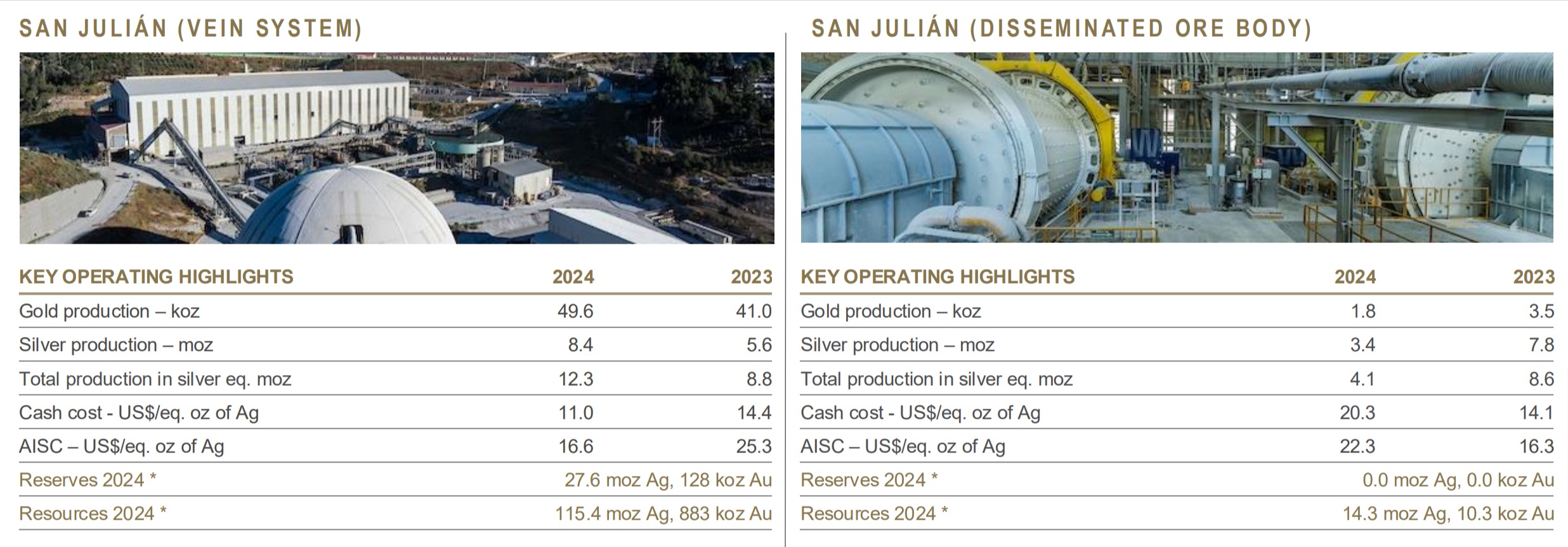 SAN JULIÁN (VEIN SYSTEM)

| KEY OPERATING HIGHLIGHTS | 2024 | 2023 |
|---|---|---|
| Gold production – koz | 49.6 | 41.0 |
| Silver production – moz | 8.4 | 5.6 |
| Total production in silver eq. moz | 12.3 | 8.8 |
| Cash cost - US$/eq. oz of Ag | 11.0 | 14.4 |
| AISC – US$/eq. oz of Ag | 16.6 | 25.3 |
| Reserves 2024 * | 27.6 moz Ag, 128 koz Au | |
| Resources 2024 * | 115.4 moz Ag, 883 koz Au | |

SAN JULIÁN (DISSEMINATED ORE BODY)

| KEY OPERATING HIGHLIGHTS | 2024 | 2023 |
|---|---|---|
| Gold production – koz | 1.8 | 3.5 |
| Silver production – moz | 3.4 | 7.8 |
| Total production in silver eq. moz | 4.1 | 8.6 |
| Cash cost - US$/eq. oz of Ag | 20.3 | 14.1 |
| AISC – US$/eq. oz of Ag | 22.3 | 16.3 |
| Reserves 2024 * | 0.0 moz Ag, 0.0 koz Au | |
| Resources 2024 * | 14.3 moz Ag, 10.3 koz Au | |